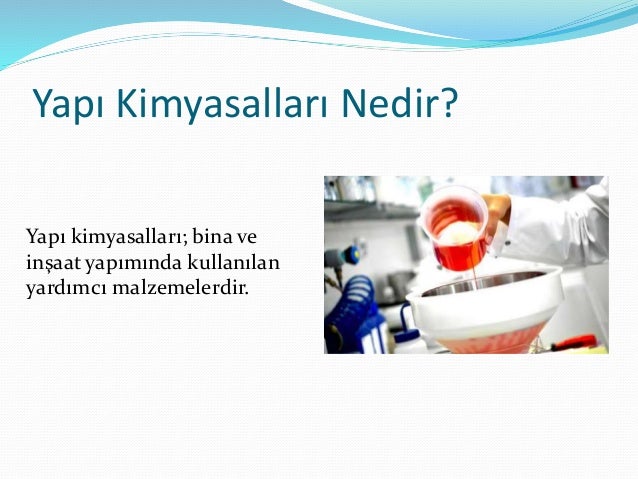 Yapı Kimyasalları Nedir?

Yapı kimyasalları; bina ve inşaat yapımında kullanılan yardımcı malzemelerdir.